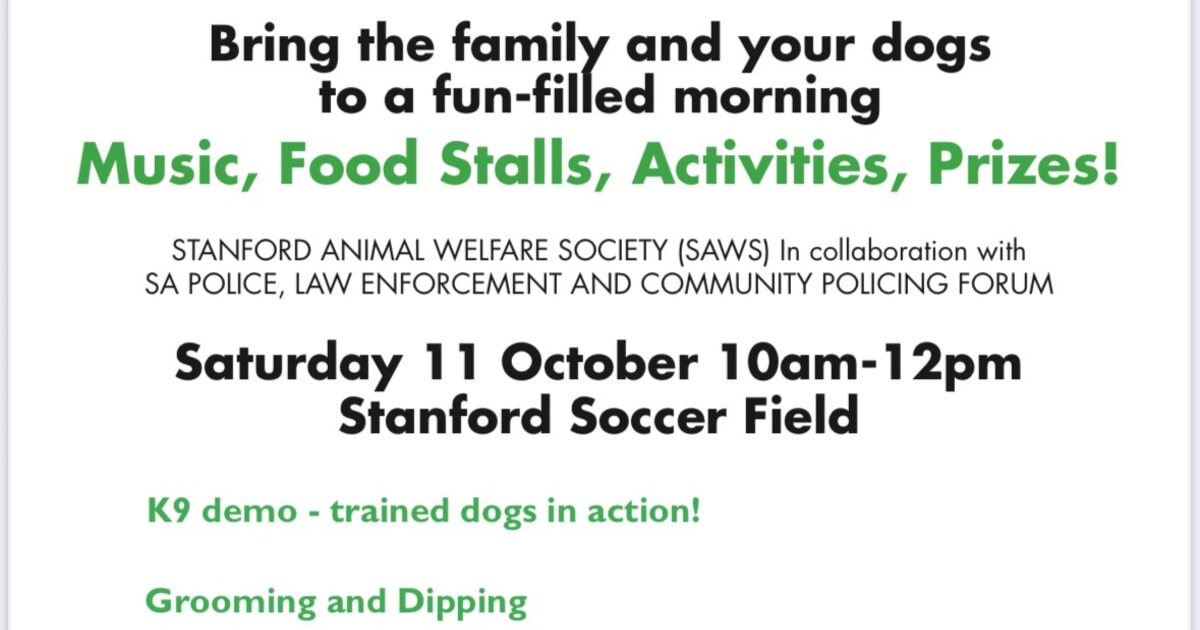 Bring the family and your dogs to a fun-filled morning

Music, Food Stalls, Activities, Prizes!

STANFORD ANIMAL WELFARE SOCIETY (SAWS) In collaboration with SA POLICE, LAW ENFORCEMENT AND COMMUNITY POLICING FORUM

Saturday 11 October 10am-12pm
Stanford Soccer Field

K9 demo - trained dogs in action!

Grooming and Dipping